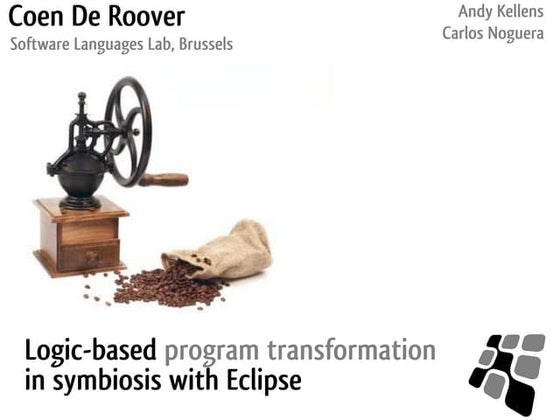 Coen De Roover
Software Languages Lab, Brussels

Andy Kellens
Carlos Noguera

Logic-based program transformation in symbiosis with Eclipse